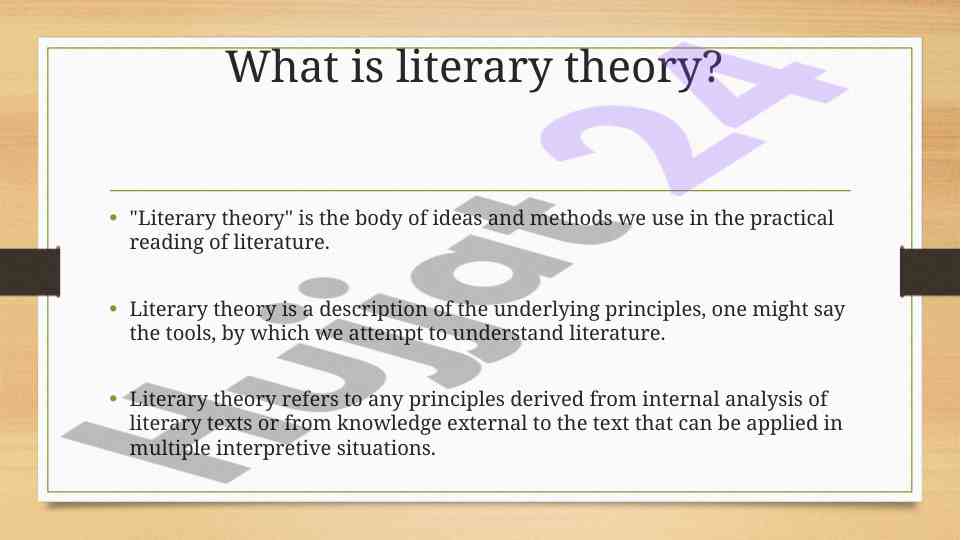 What is literary theory?

• "Literary theory" is the body of ideas and methods we use in the practical reading of literature.

• Literary theory is a description of the underlying principles, one might say the tools, by which we attempt to understand literature.

• Literary theory refers to any principles derived from internal analysis of literary texts or from knowledge external to the text that can be applied in multiple interpretive situations.

Hujjat 24